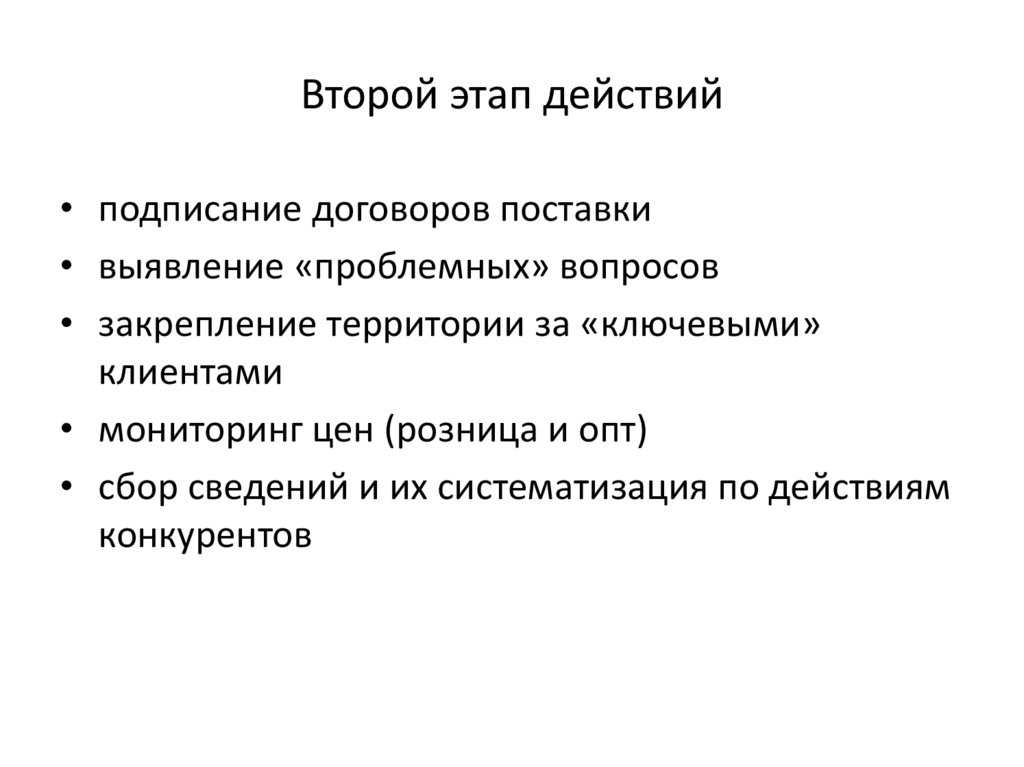 Второй этап действий

• подписание договоров поставки
• выявление «проблемных» вопросов
• закрепление территории за «ключевыми» клиентами
• мониторинг цен (розница и опт)
• сбор сведений и их систематизация по действиям конкурентов